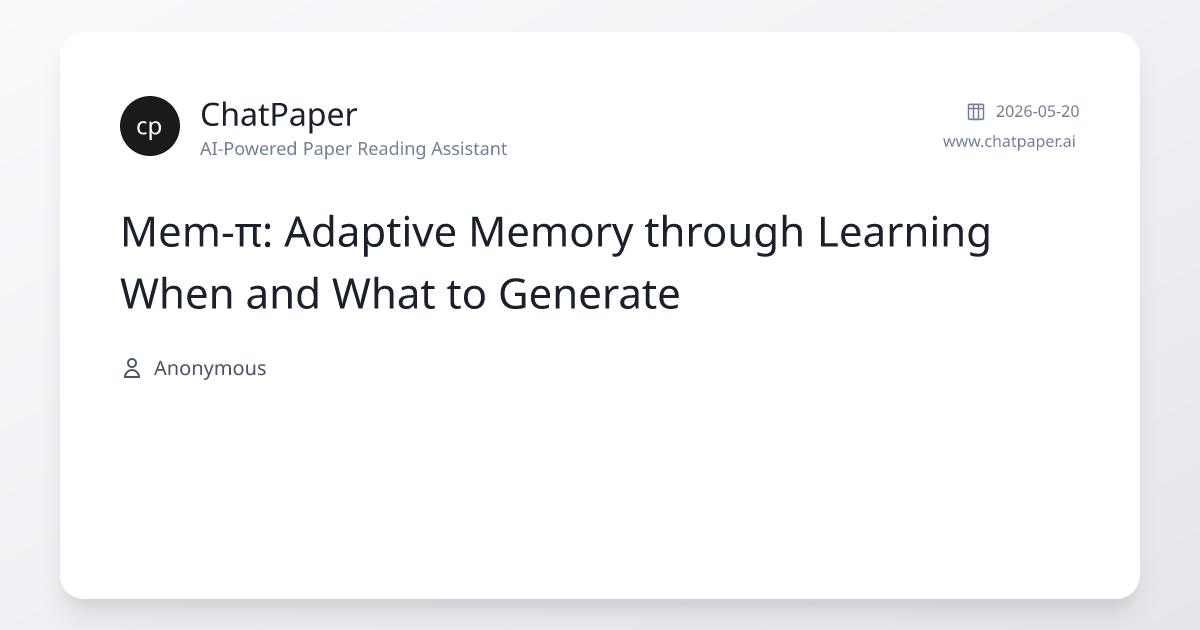 cp

ChatPaper
AI-Powered Paper Reading Assistant

2026-05-20
www.chatpaper.ai

Mem-π: Adaptive Memory through Learning When and What to Generate

Anonymous